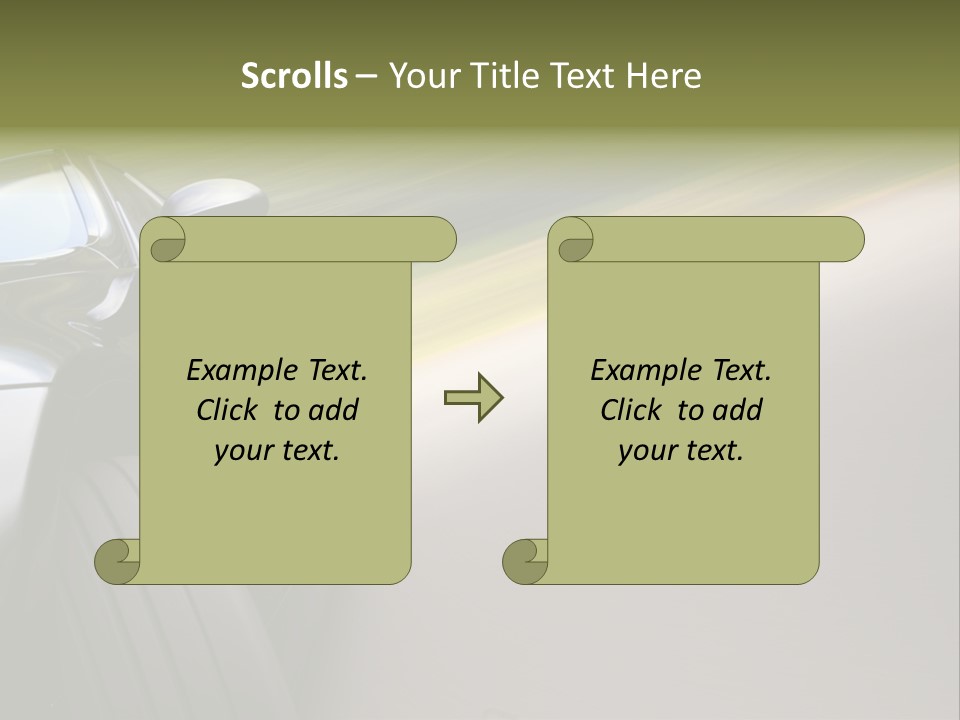 Scrolls – Your Title Text Here

Example Text. Click to add your text.

Example Text. Click to add your text.